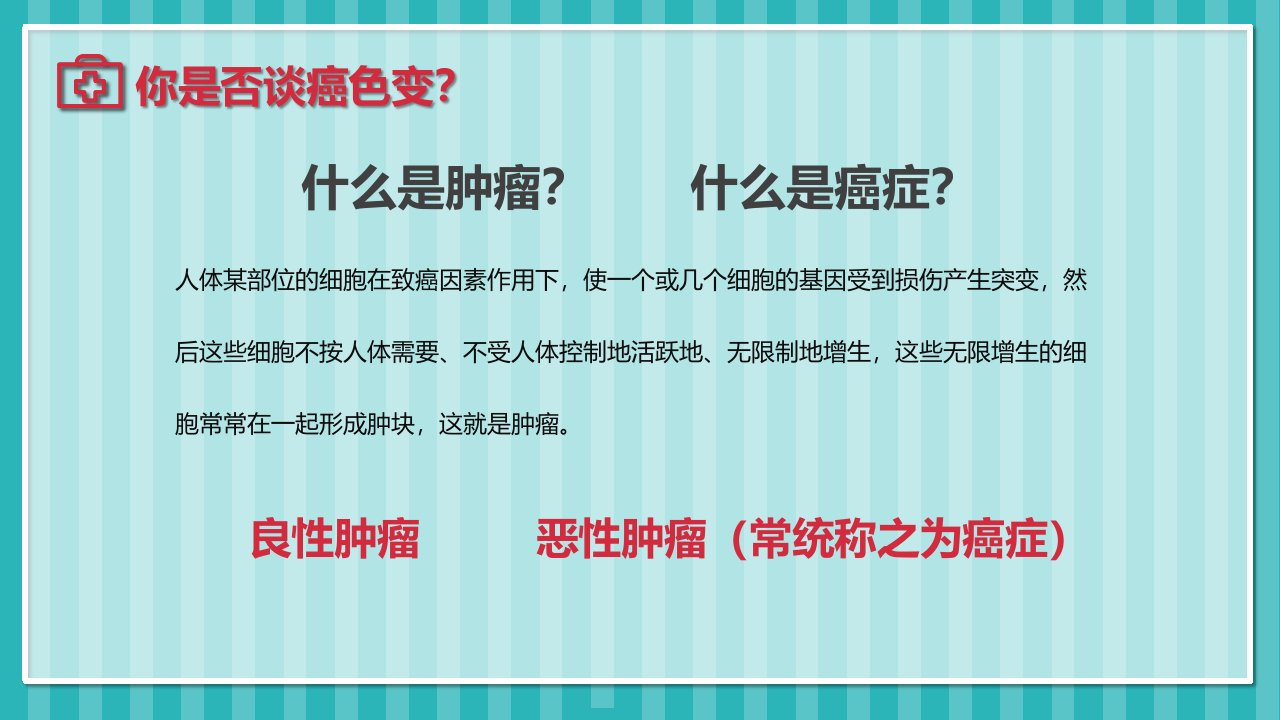 你是否谈癌色变?

什么是肿瘤?　　什么是癌症?

人体某部位的细胞在致癌因素作用下，使一个或几个细胞的基因受到损伤产生突变，然后这些细胞不按人体需要、不受人体控制地活跃地、无限制地增生，这些无限增生的细胞常常在一起形成肿块，这就是肿瘤。

良性肿瘤　　恶性肿瘤（常统称之为癌症）